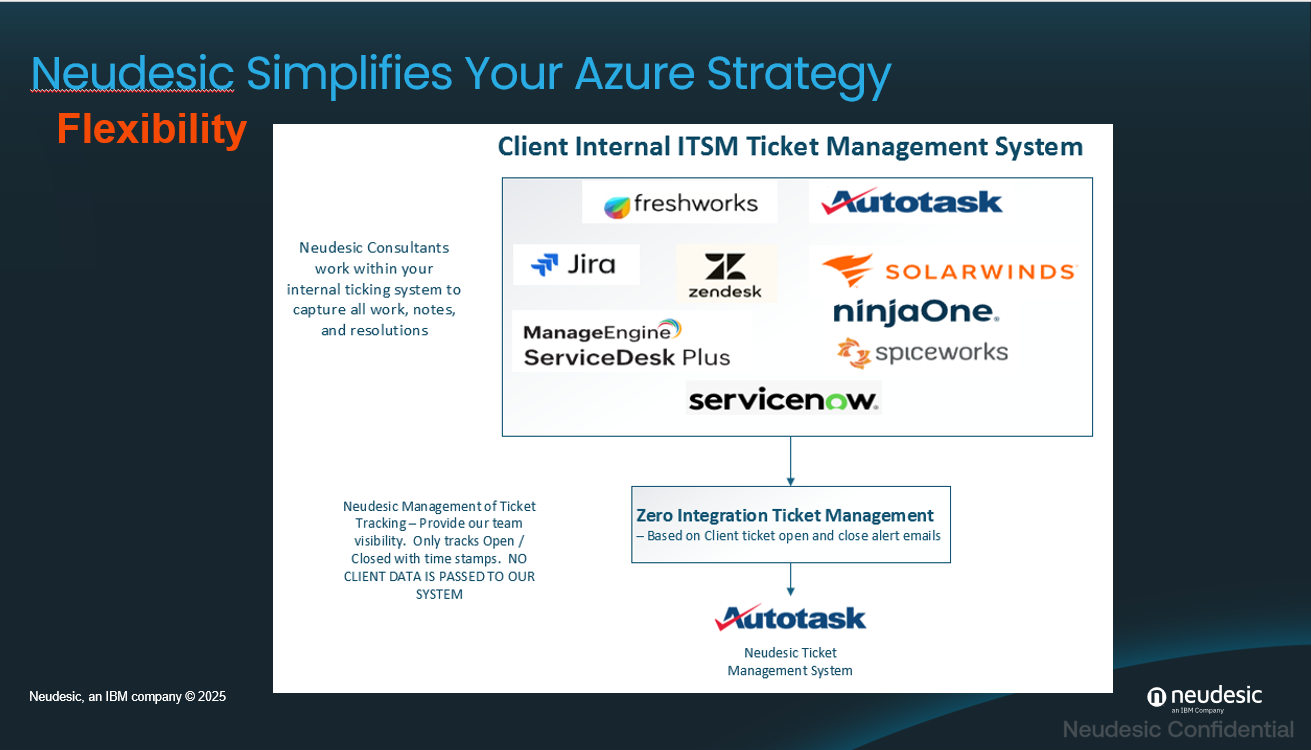 Neudesic Simplifies Your Azure Strategy

Flexibility

Client Internal ITSM Ticket Management System

Neudesic Consultants work within your internal ticking system to capture all work, notes, and resolutions

freshworks

Autotask

Jira

zendesk

SOLARWINDS

ninjaOne.

ManageEngine ServiceDesk Plus

spiceworks

servicenow.

Neudesic Management of Ticket Tracking – Provide our team visibility. Only tracks Open / Closed with time stamps. NO CLIENT DATA IS PASSED TO OUR SYSTEM

Zero Integration Ticket Management
– Based on Client ticket open and close alert emails

Autotask

Neudesic Ticket Management System

Neudesic, an IBM company © 2025

neudesic
an IBM Company

Neudesic Confidential